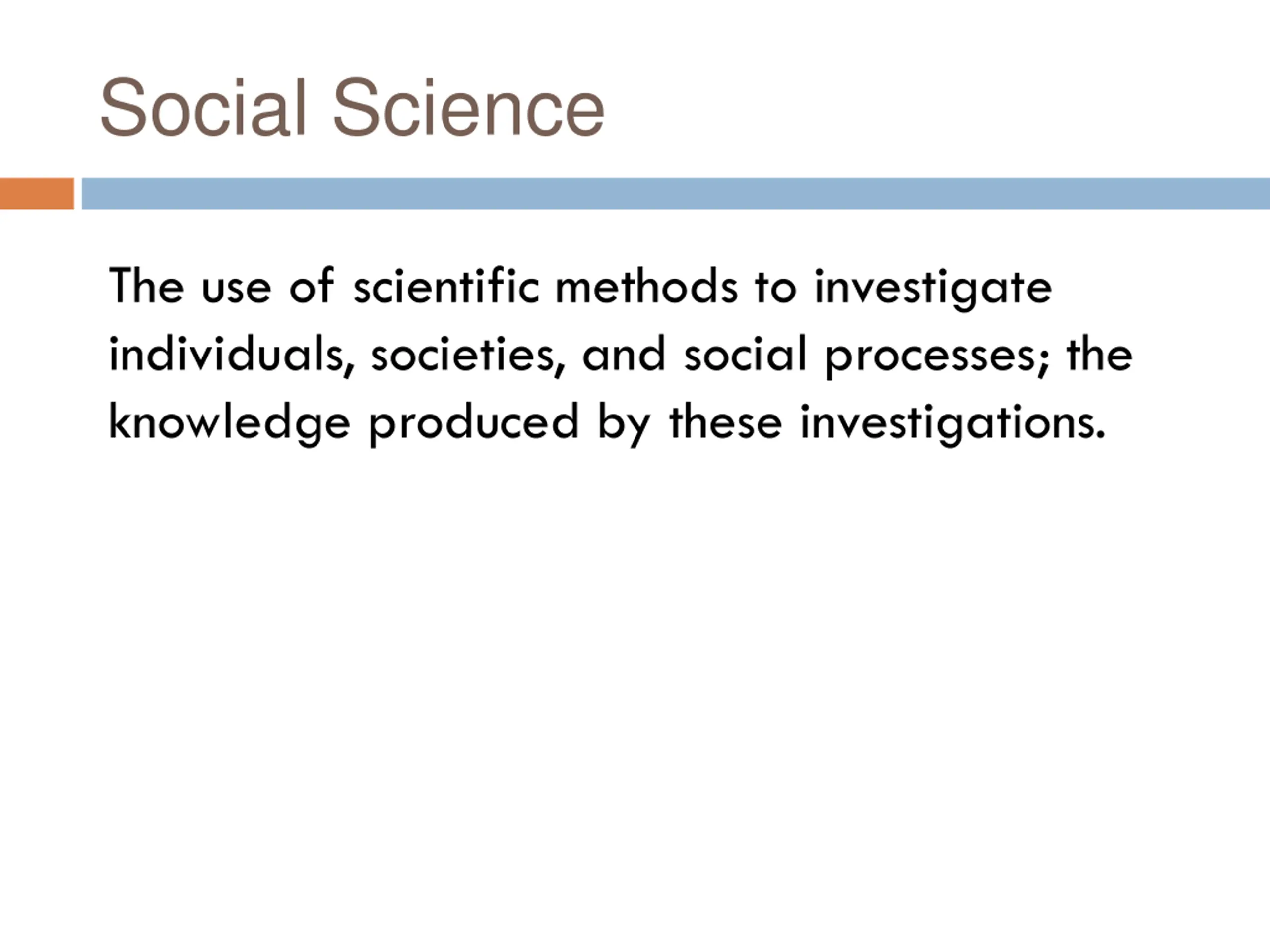 Social Science

The use of scientific methods to investigate individuals, societies, and social processes; the knowledge produced by these investigations.